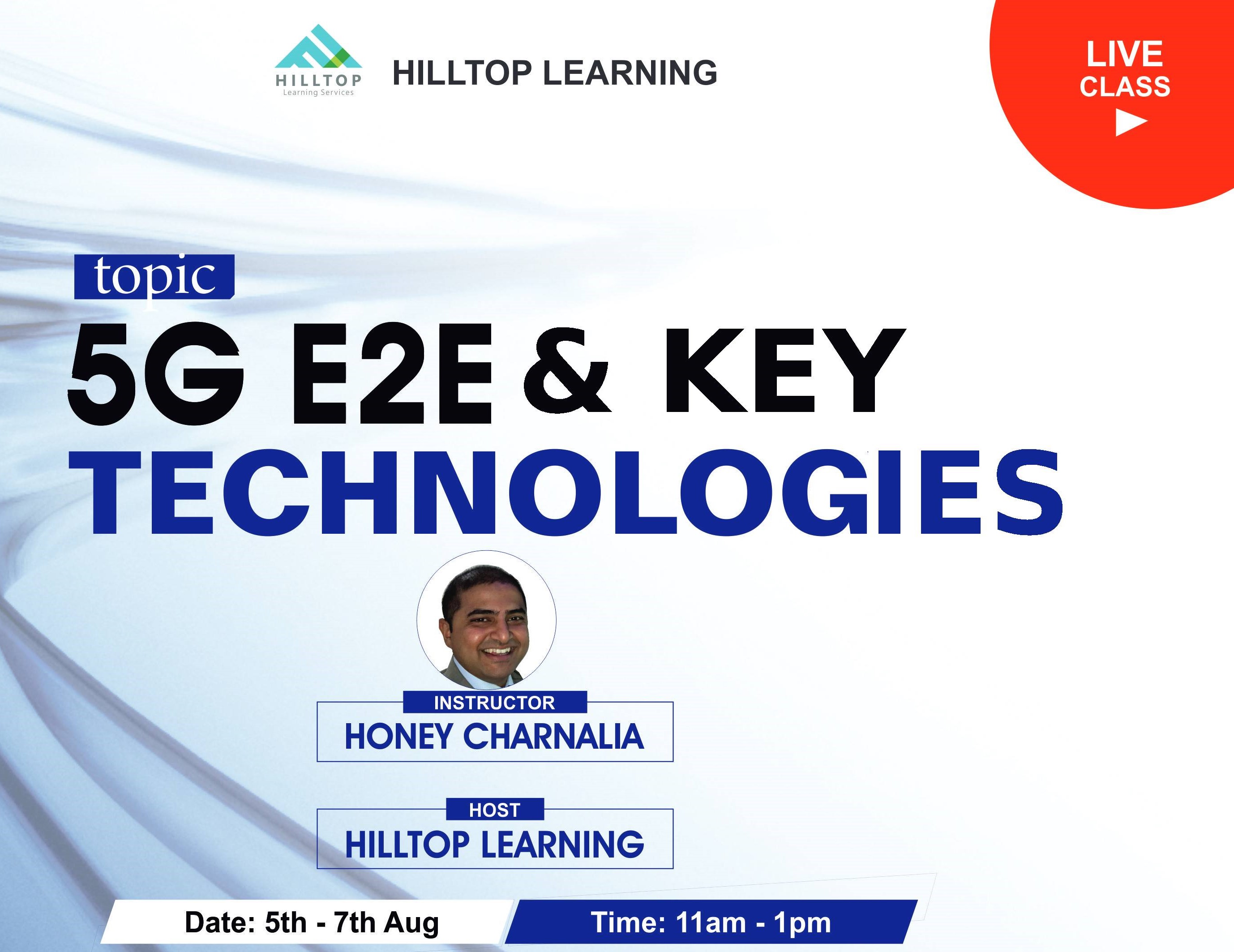 HILLTOP
Learning Services

HILLTOP LEARNING

LIVE
CLASS

topic

5G E2E & KEY TECHNOLOGIES

INSTRUCTOR
HONEY CHARNALIA

HOST
HILLTOP LEARNING

Date: 5th - 7th Aug

Time: 11am - 1pm